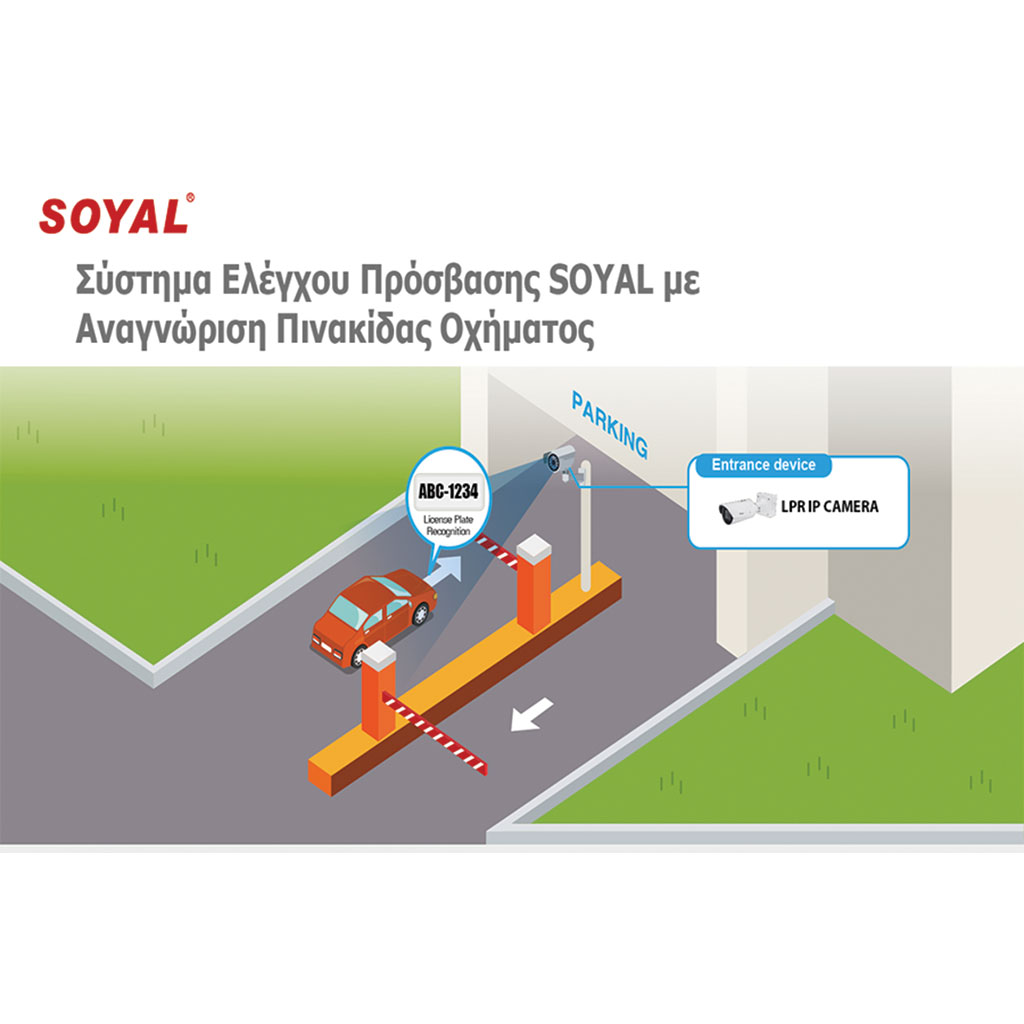 SOYAL®

Σύστημα Ελέγχου Πρόσβασης SOYAL με Αναγνώριση Πινακίδας Οχήματος

PARKING

ABC-1234
License Plate Recognition

Entrance device
LPR IP CAMERA